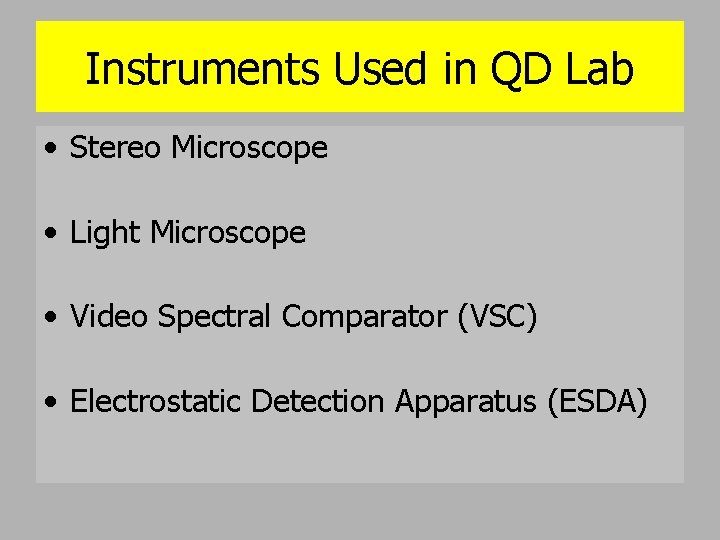 Instruments Used in QD Lab

• Stereo Microscope

• Light Microscope

• Video Spectral Comparator (VSC)

• Electrostatic Detection Apparatus (ESDA)